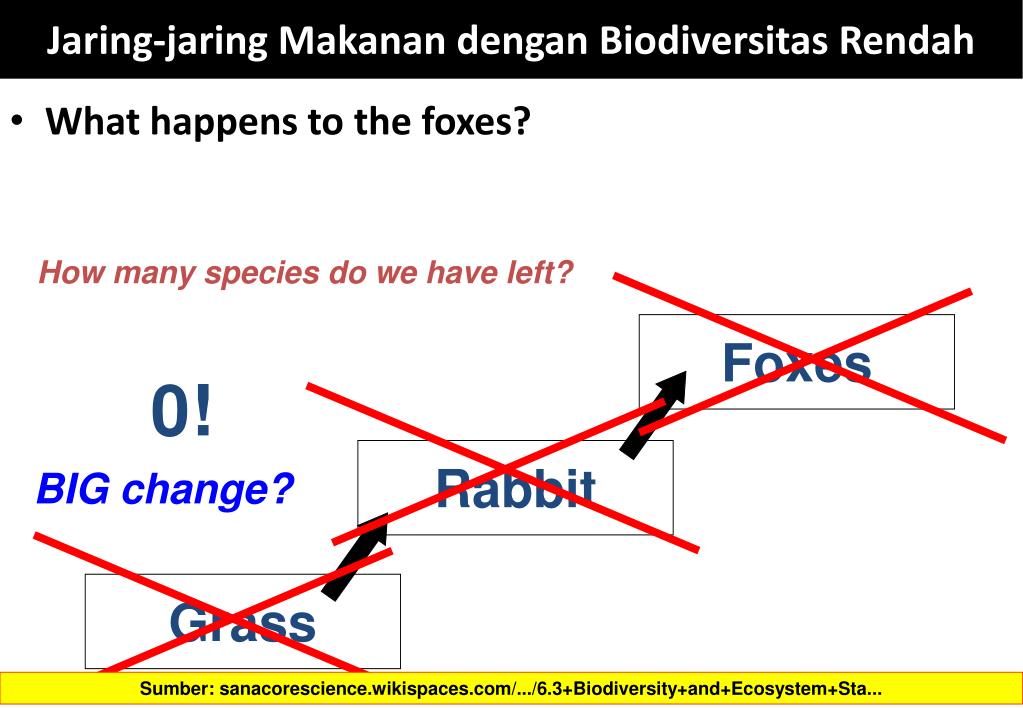 Jaring-jaring Makanan dengan Biodiversitas Rendah

• What happens to the foxes?

How many species do we have left?

0!

BIG change?

Foxes

Rabbit

Grass

Sumber: sanacorescience.wikispaces.com/.../6.3+Biodiversity+and+Ecosystem+Sta...